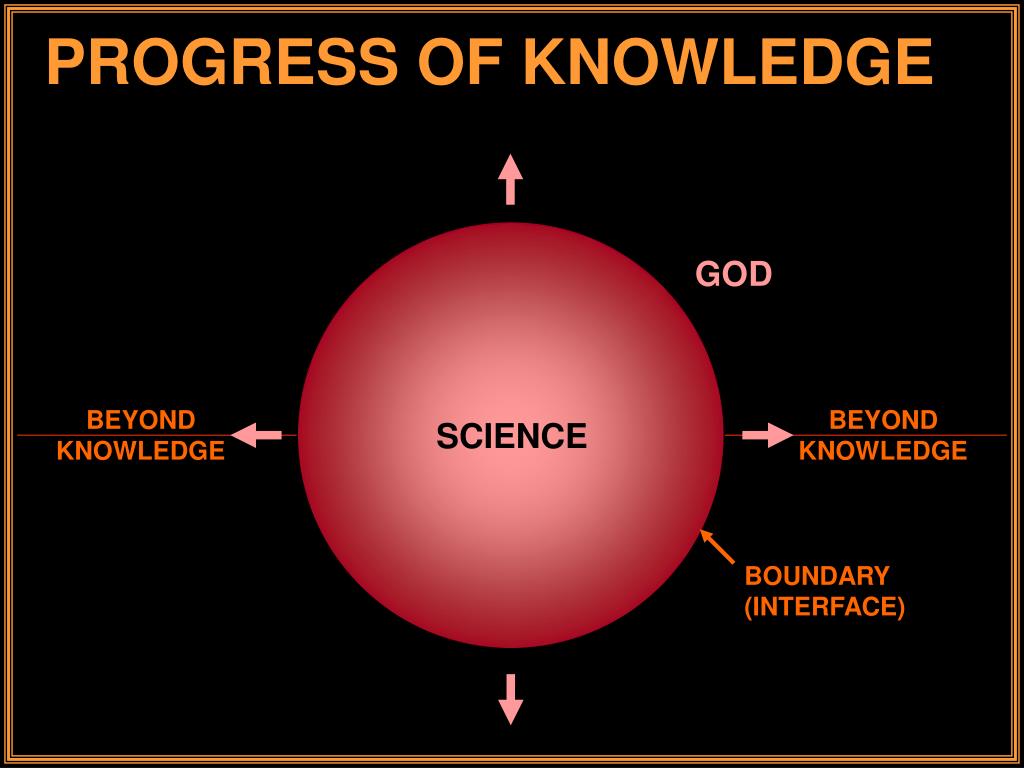 PROGRESS OF KNOWLEDGE

GOD

BEYOND KNOWLEDGE

SCIENCE

BEYOND KNOWLEDGE

BOUNDARY (INTERFACE)